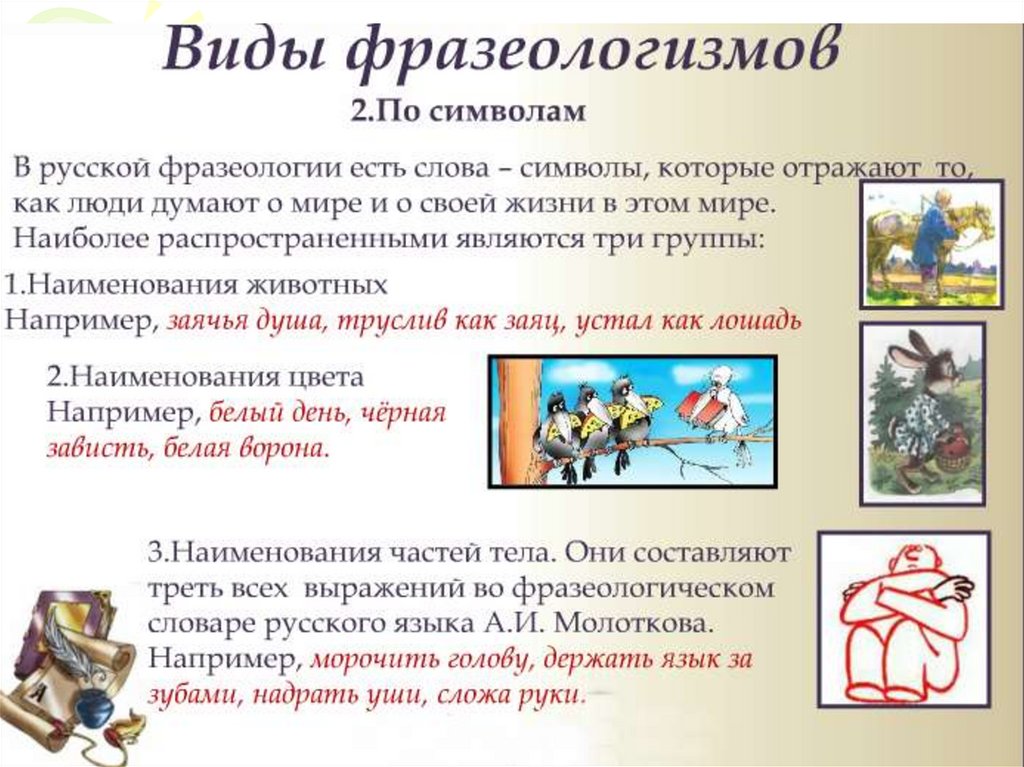 Виды фразеологизмов
2.По символам

В русской фразеологии есть слова – символы, которые отражают то, как люди думают о мире и о своей жизни в этом мире. Наиболее распространенными являются три группы:

1.Наименования животных
Например, заячья душа, труслив как заяц, устал как лошадь

2.Наименования цвета
Например, белый день, чёрная зависть, белая ворона.

3.Наименования частей тела. Они составляют треть всех выражений во фразеологическом словаре русского языка А.И. Молоткова.
Например, морочить голову, держать язык за зубами, надрать уши, сложа руки.